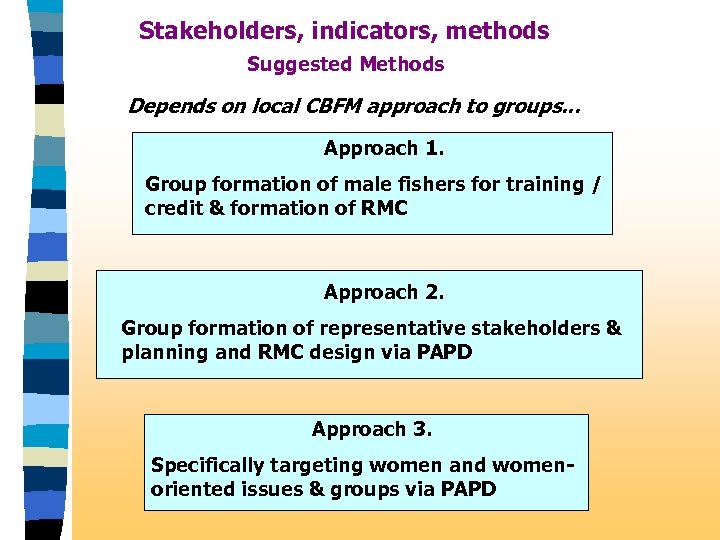 Stakeholders, indicators, methods

Suggested Methods

Depends on local CBFM approach to groups...

Approach 1.

Group formation of male fishers for training / credit & formation of RMC

Approach 2.

Group formation of representative stakeholders & planning and RMC design via PAPD

Approach 3.

Specifically targeting women and women-oriented issues & groups via PAPD